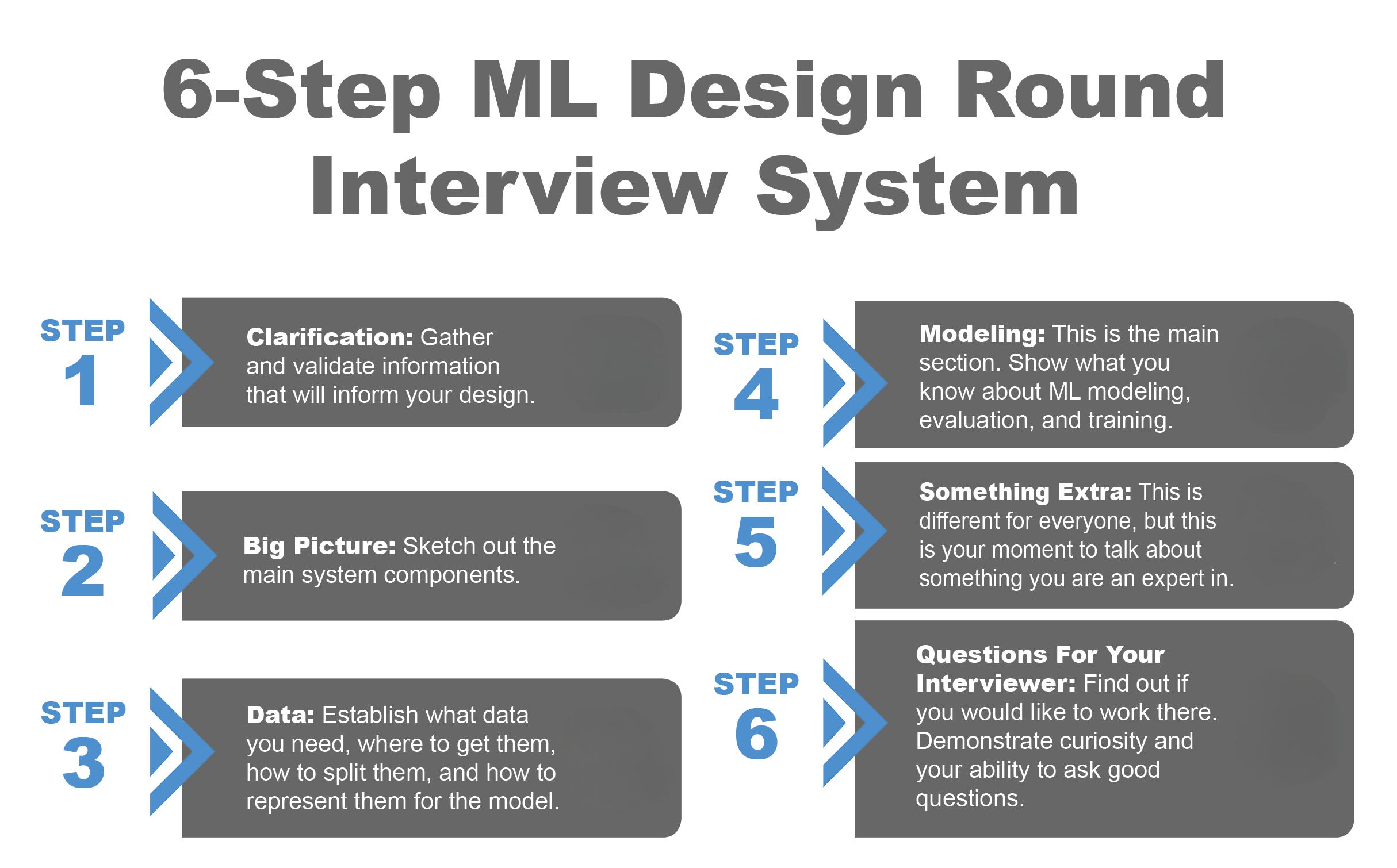 6-Step ML Design Round Interview System

STEP 1

Clarification: Gather and validate information that will inform your design.

STEP 2

Big Picture: Sketch out the main system components.

STEP 3

Data: Establish what data you need, where to get them, how to split them, and how to represent them for the model.

STEP 4

Modeling: This is the main section. Show what you know about ML modeling, evaluation, and training.

STEP 5

Something Extra: This is different for everyone, but this is your moment to talk about something you are an expert in.

STEP 6

Questions For Your Interviewer: Find out if you would like to work there. Demonstrate curiosity and your ability to ask good questions.